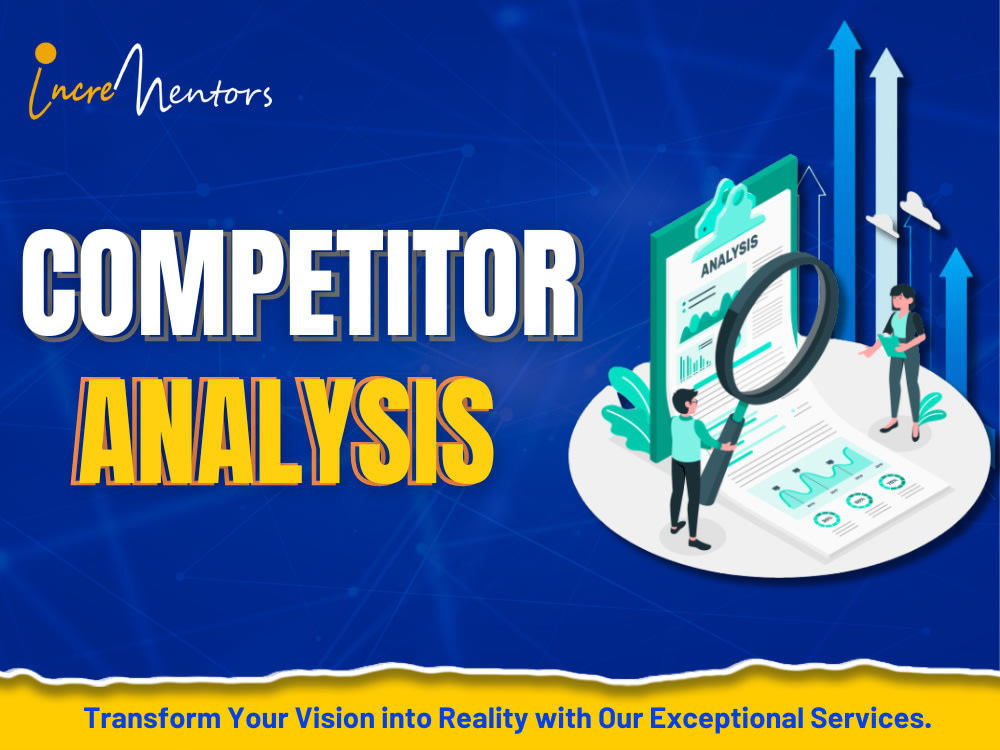 increMentors

COMPETITOR ANALYSIS

ANALYSIS

Transform Your Vision into Reality with Our Exceptional Services.